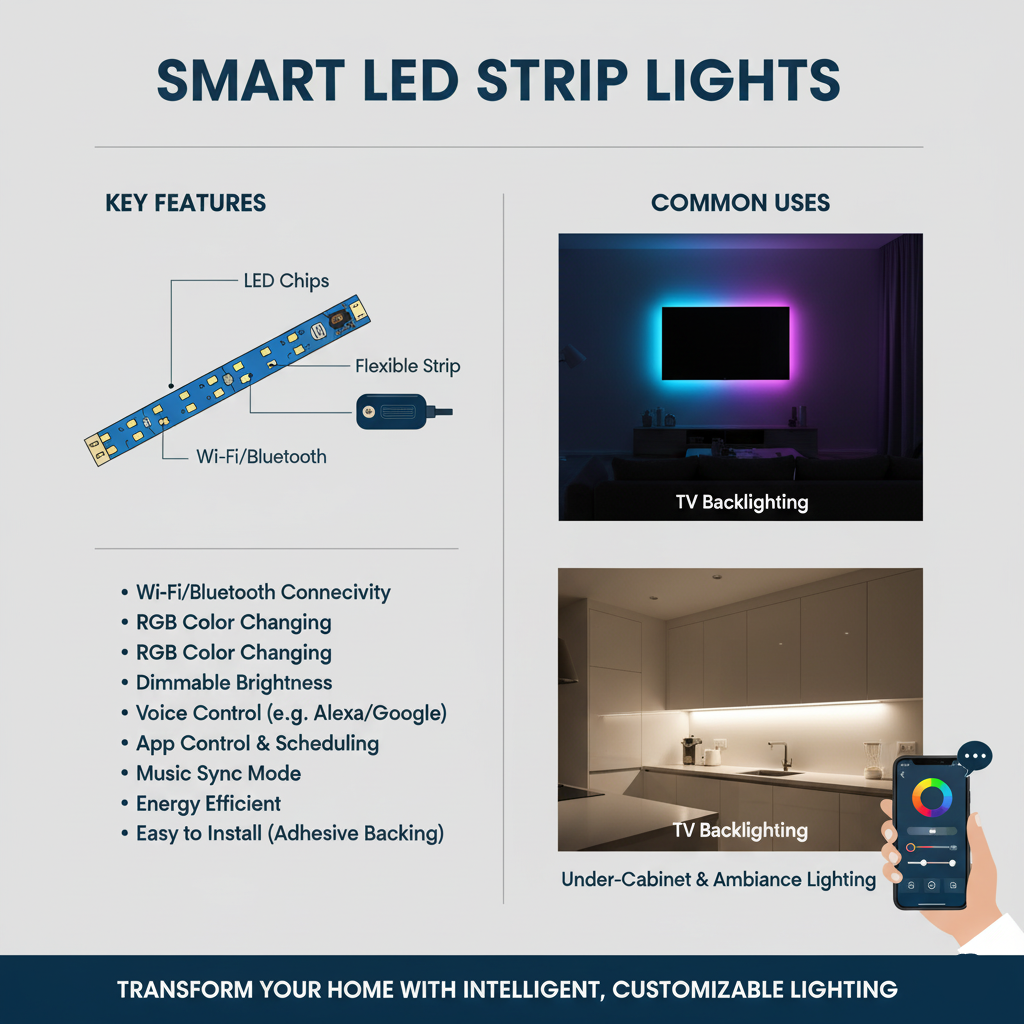 SMART LED STRIP LIGHTS

KEY FEATURES

LED Chips

Flexible Strip

Wi-Fi/Bluetooth

• Wi-Fi/Bluetooth Connecivity
• RGB Color Changing
• RGB Color Changing
• Dimmable Brightness
• Voice Control (e.g. Alexa/Google)
• App Control & Scheduling
• Music Sync Mode
• Energy Efficient
• Easy to Install (Adhesive Backing)

COMMON USES

TV Backlighting

TV Backlighting

Under-Cabinet & Ambiance Lighting

TRANSFORM YOUR HOME WITH INTELLIGENT, CUSTOMIZABLE LIGHTING